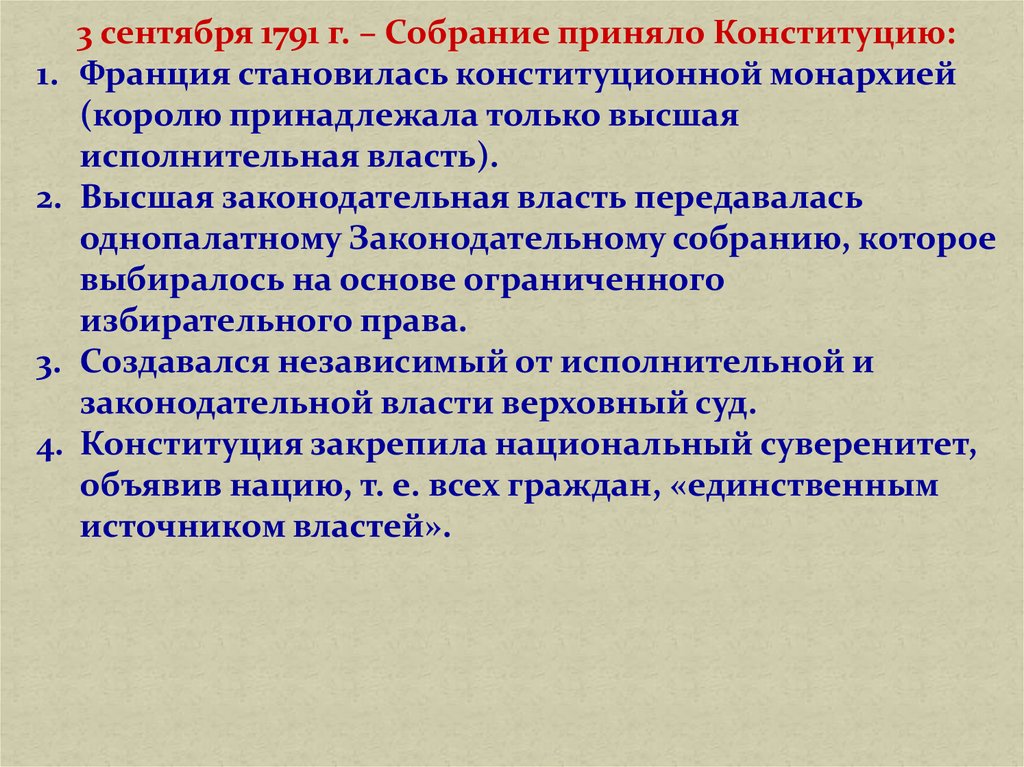 3 сентября 1791 г. – Собрание приняло Конституцию:

1. Франция становилась конституционной монархией (королю принадлежала только высшая исполнительная власть).
2. Высшая законодательная власть передавалась однопалатному Законодательному собранию, которое выбиралось на основе ограниченного избирательного права.
3. Создавался независимый от исполнительной и законодательной власти верховный суд.
4. Конституция закрепила национальный суверенитет, объявив нацию, т. е. всех граждан, «единственным источником властей».